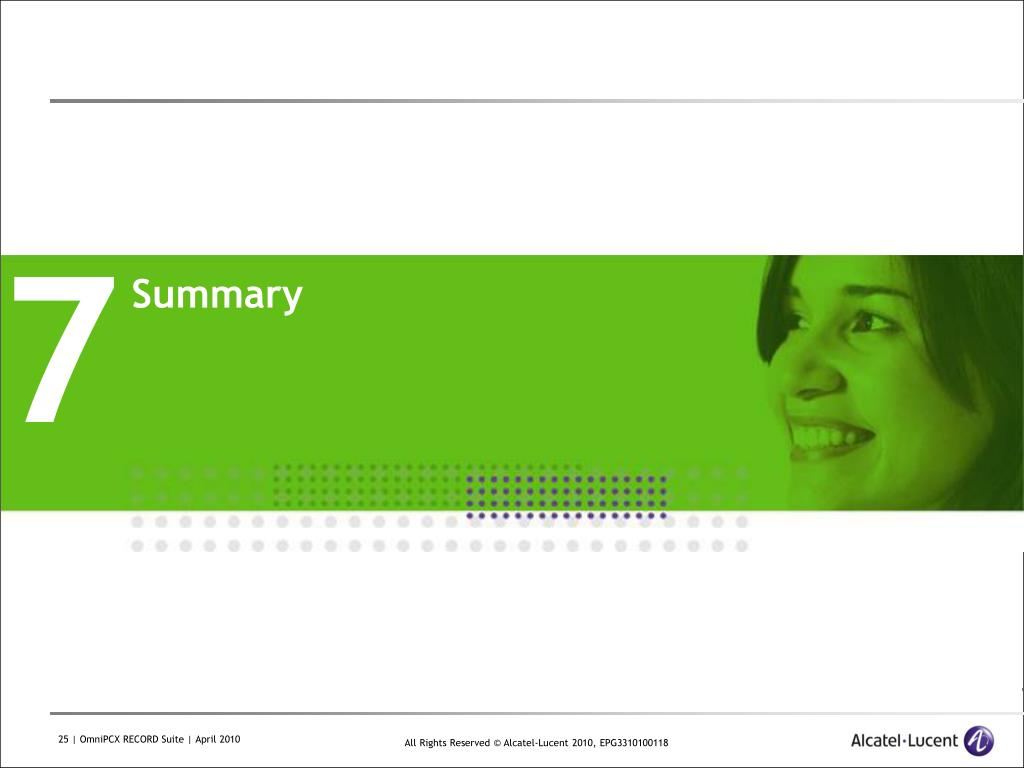 7
Summary

25 | OmniPCX RECORD Suite | April 2010

All Rights Reserved © Alcatel-Lucent 2010, EPG3310100118

Alcatel·Lucent